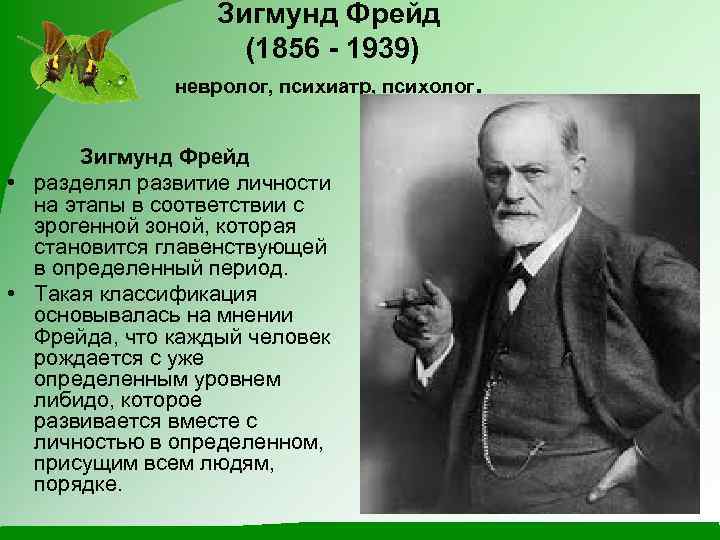 Зигмунд Фрейд
(1856 - 1939)
невролог, психиатр, психолог.

Зигмунд Фрейд

• разделял развитие личности на этапы в соответствии с эрогенной зоной, которая становится главенствующей в определенный период.
• Такая классификация основывалась на мнении Фрейда, что каждый человек рождается с уже определенным уровнем либидо, которое развивается вместе с личностью в определенном, присущим всем людям, порядке.